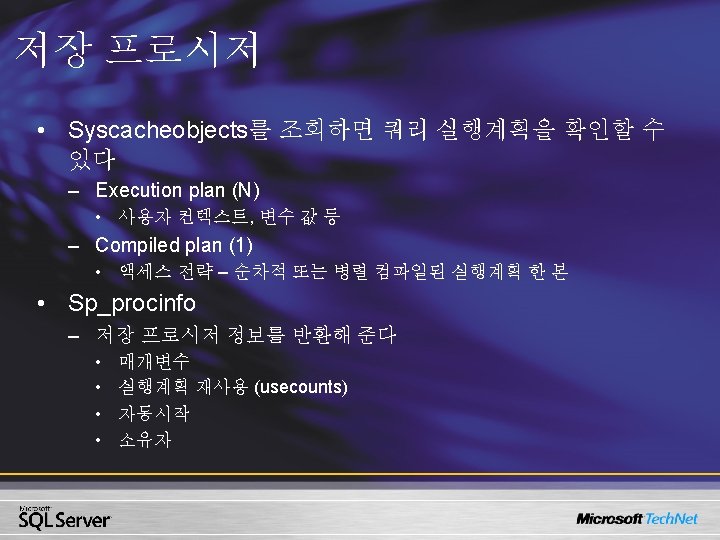 저장 프로시저

• Syscacheobjects를 조회하면 쿼리 실행계획을 확인할 수 있다
  – Execution plan (N)
    • 사용자 컨텍스트, 변수 값 등
  – Compiled plan (1)
    • 액세스 전략 – 순차적 또는 병렬 컴파일된 실행계획 한 본
• Sp_procinfo
  – 저장 프로시저 정보를 반환해 준다
    • 매개변수
    • 실행계획 재사용 (usecounts)
    • 자동시작
    • 소유자

Microsoft SQL Server

Microsoft TechNet